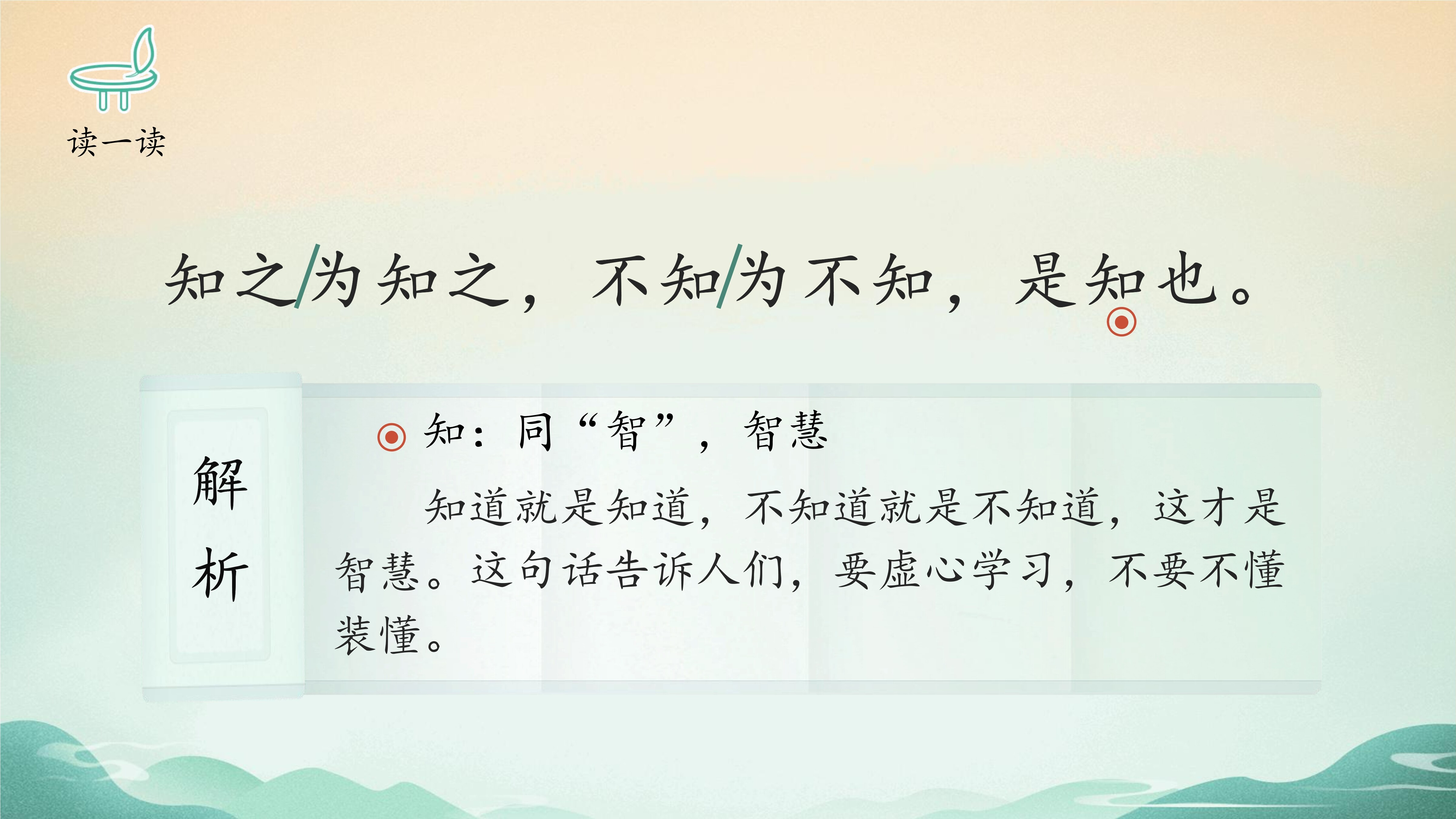 读一读

知之/为知之，不知/为不知，是知也。

解析

知：同“智”，智慧

知道就是知道，不知道就是不知道，这才是智慧。这句话告诉人们，要虚心学习，不要不懂装懂。